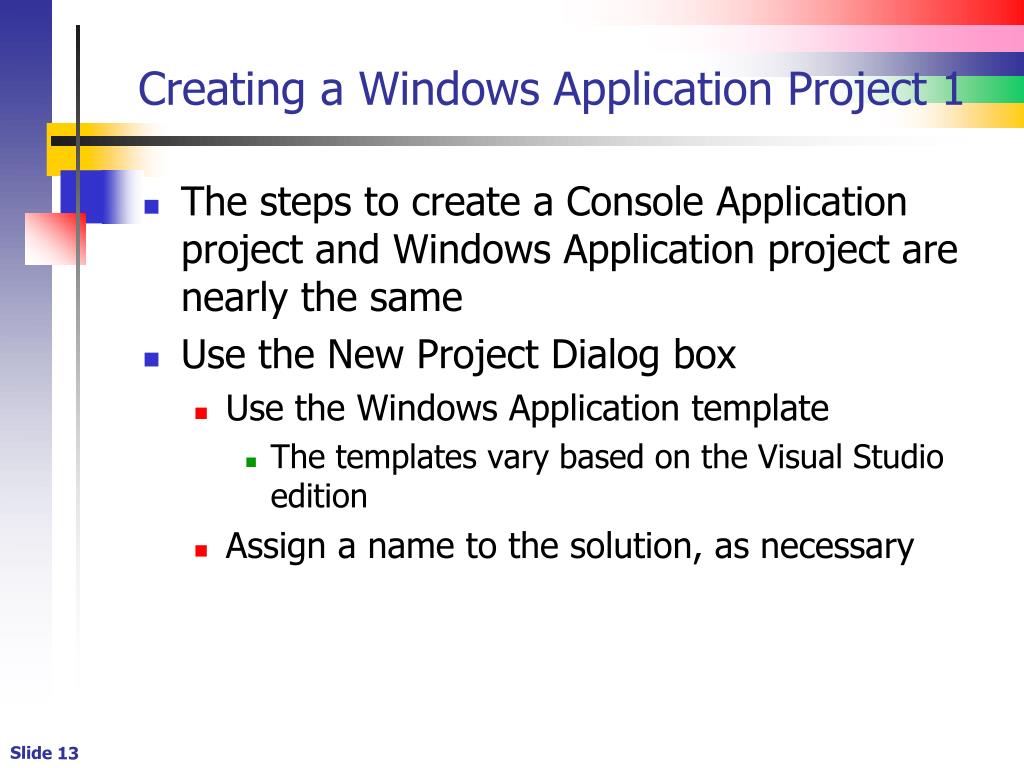 Creating a Windows Application Project 1

- The steps to create a Console Application project and Windows Application project are nearly the same
- Use the New Project Dialog box
  - Use the Windows Application template
    - The templates vary based on the Visual Studio edition
  - Assign a name to the solution, as necessary

Slide 13